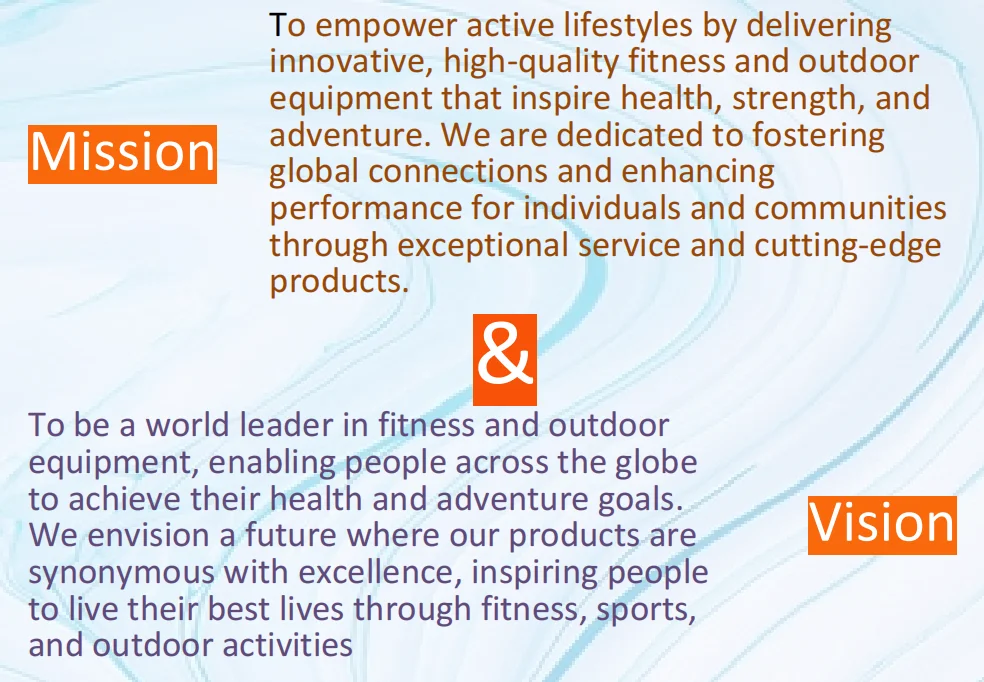 Mission

To empower active lifestyles by delivering innovative, high-quality fitness and outdoor equipment that inspire health, strength, and adventure. We are dedicated to fostering global connections and enhancing performance for individuals and communities through exceptional service and cutting-edge products.

&

To be a world leader in fitness and outdoor equipment, enabling people across the globe to achieve their health and adventure goals. We envision a future where our products are synonymous with excellence, inspiring people to live their best lives through fitness, sports, and outdoor activities

Vision